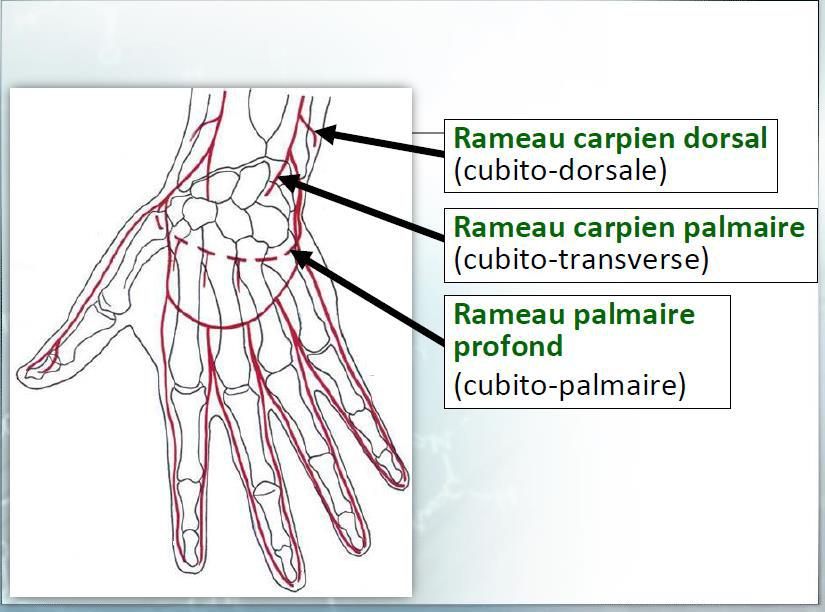 Rameau carpien dorsal
(cubito-dorsale)

Rameau carpien palmaire
(cubito-transverse)

Rameau palmaire profond
(cubito-palmaire)